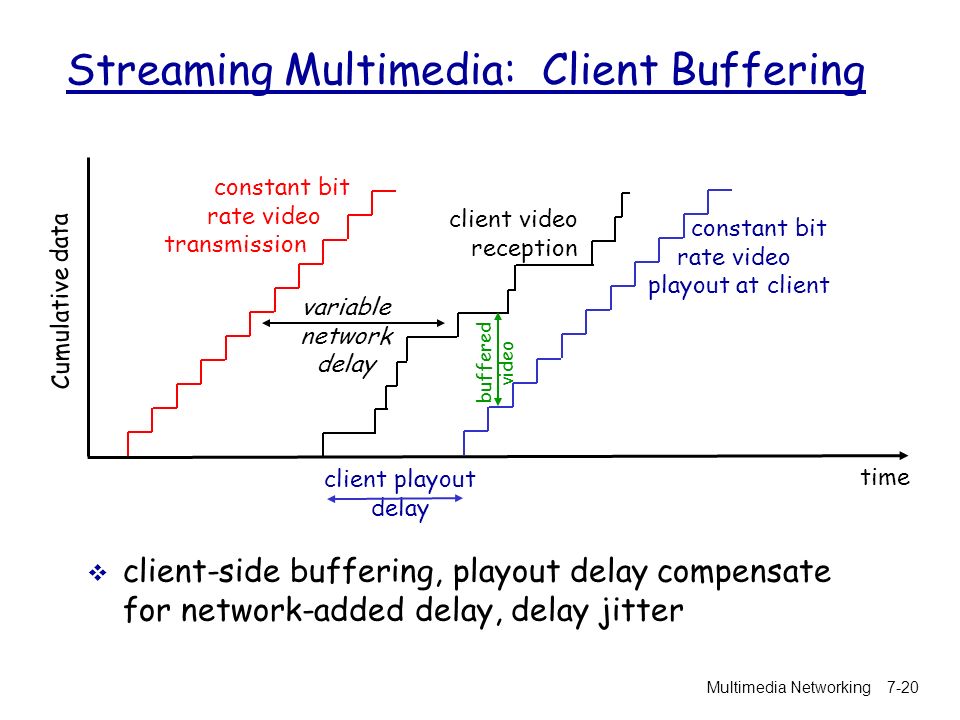 Streaming Multimedia: Client Buffering

Cumulative data

constant bit rate video transmission

variable network delay

client video reception

buffered video

constant bit rate video playout at client

client playout delay

time

❖ client-side buffering, playout delay compensate for network-added delay, delay jitter

Multimedia Networking 7-20